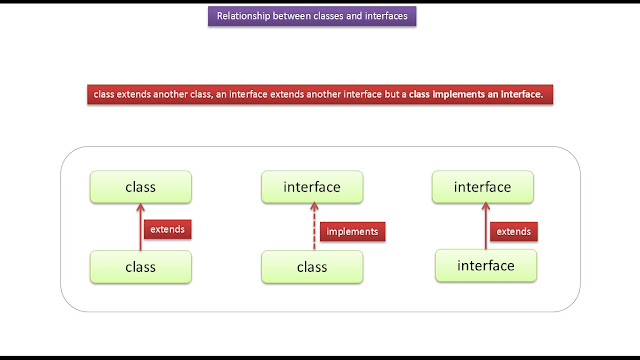 Relationship between classes and interfaces

class extends another class, an interface extends another interface but a class implements an interface.

class

extends

class

interface

implements

class

interface

extends

interface